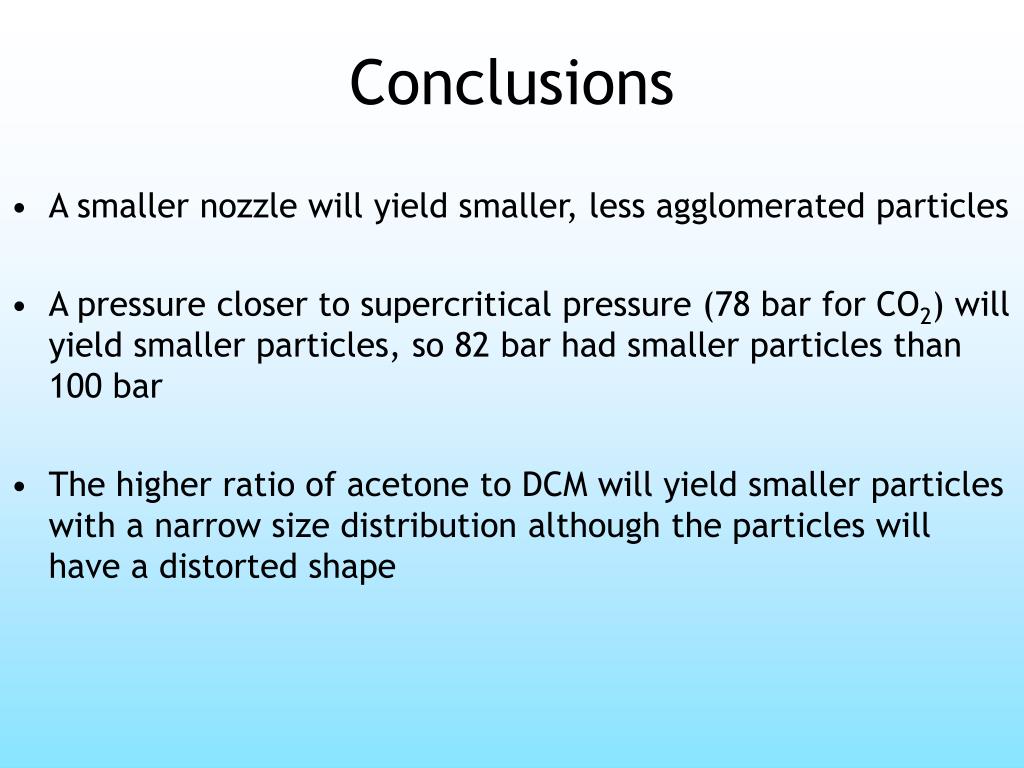 Conclusions

• A smaller nozzle will yield smaller, less agglomerated particles

• A pressure closer to supercritical pressure (78 bar for $CO_2$) will yield smaller particles, so 82 bar had smaller particles than 100 bar

• The higher ratio of acetone to DCM will yield smaller particles with a narrow size distribution although the particles will have a distorted shape